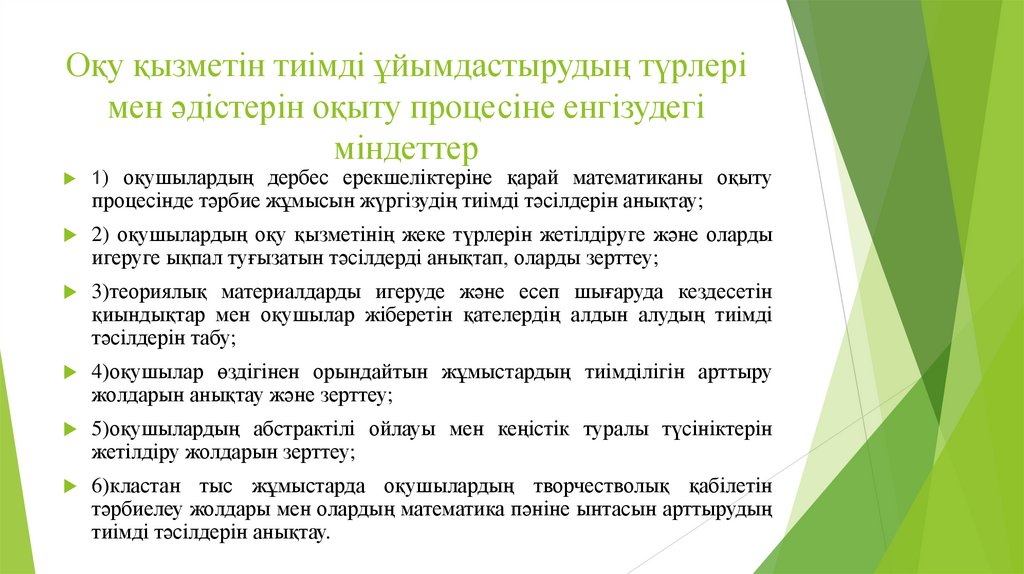 Оқу қызметін тиімді ұйымдастырудың түрлері мен әдістерін оқыту процесіне енгізудегі міндеттер

1) оқушылардың дербес ерекшеліктеріне қарай математиканы оқыту процесінде тәрбие жұмысын жүргізудің тиімді тәсілдерін анықтау;

2) оқушылардың оқу қызметінің жеке түрлерін жетілдіруге және оларды игеруге ықпал туғызатын тәсілдерді анықтап, оларды зерттеу;

3)теориялық материалдарды игеруде және есеп шығаруда кездесетін қиындықтар мен оқушылар жіберетін қателердің алдын алудың тиімді тәсілдерін табу;

4)оқушылар өздігінен орындайтын жұмыстардың тиімділігін арттыру жолдарын анықтау және зерттеу;

5)оқушылардың абстрактілі ойлауы мен кеңістік туралы түсініктерін жетілдіру жолдарын зерттеу;

6)кластан тыс жұмыстарда оқушылардың творчестволық қабілетін тәрбиелеу жолдары мен олардың математика пәніне ынтасын арттырудың тиімді тәсілдерін анықтау.